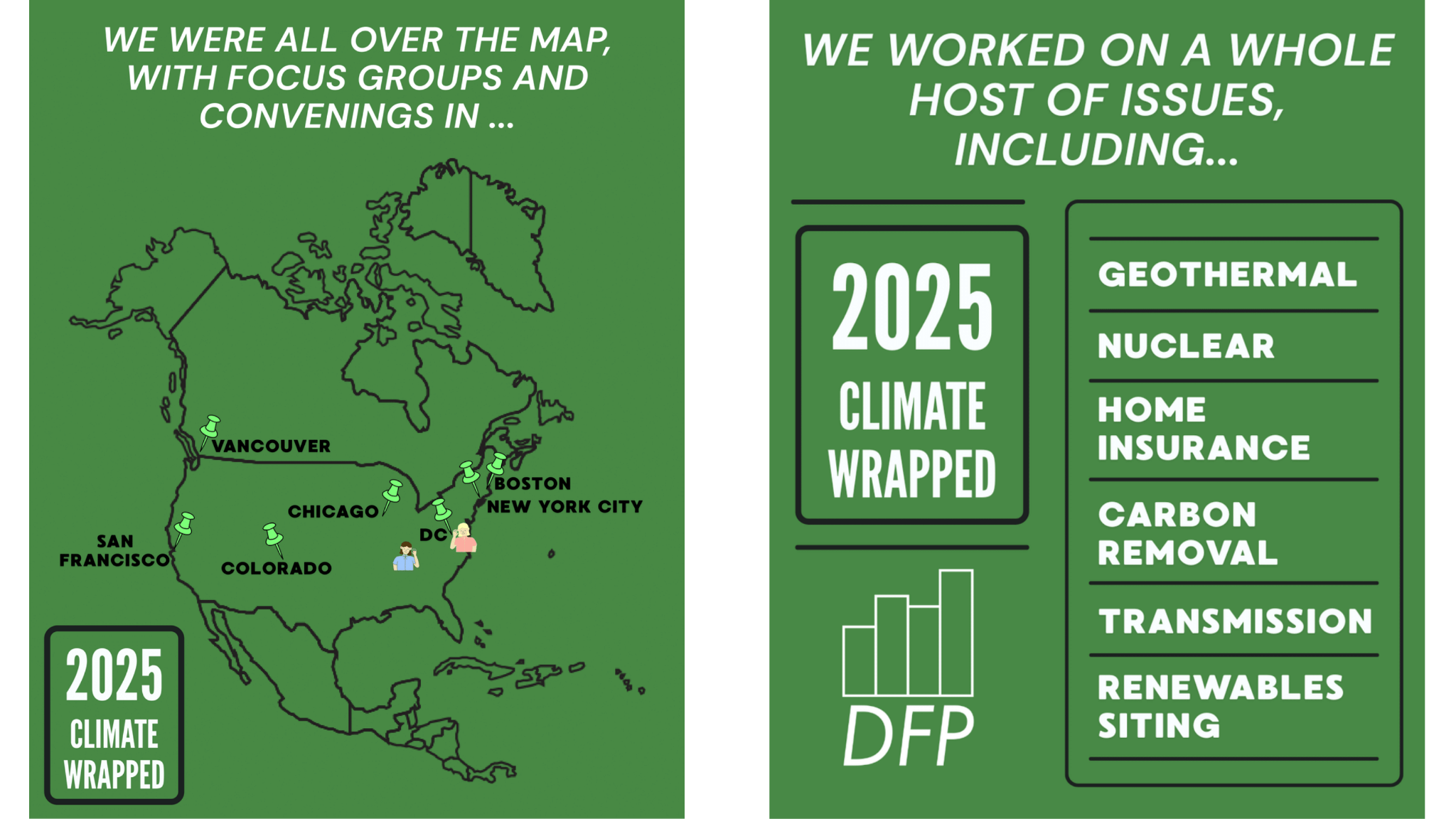 WE WERE ALL OVER THE MAP, WITH FOCUS GROUPS AND CONVENINGS IN ...

VANCOUVER

BOSTON

NEW YORK CITY

CHICAGO

DC

SAN FRANCISCO

COLORADO

2025 CLIMATE WRAPPED

WE WORKED ON A WHOLE HOST OF ISSUES, INCLUDING...

2025 CLIMATE WRAPPED

DFP

GEOTHERMAL

NUCLEAR

HOME INSURANCE

CARBON REMOVAL

TRANSMISSION

RENEWABLES SITING